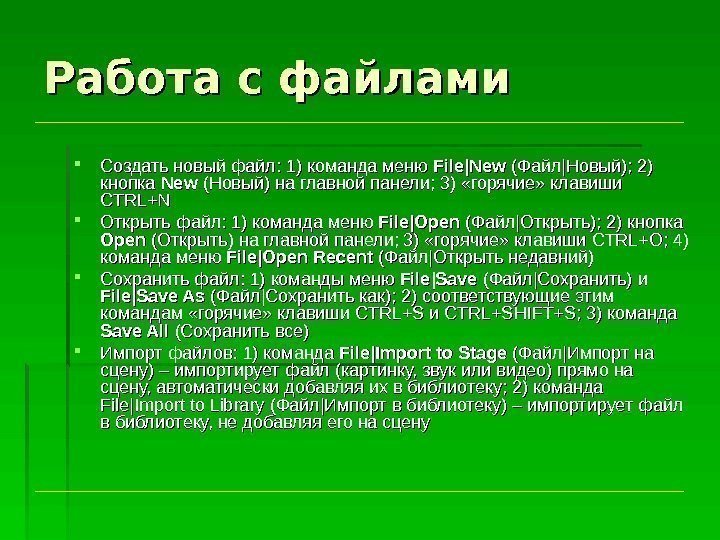 Работа с файлами

Создать новый файл: 1) команда меню File|New (Файл|Новый); 2) кнопка New (Новый) на главной панели; 3) «горячие» клавиши CTRL+N

Открыть файл: 1) команда меню File|Open (Файл|Открыть); 2) кнопка Open (Открыть) на главной панели; 3) «горячие» клавиши CTRL+O; 4) команда меню File|Open Recent (Файл|Открыть недавний)

Сохранить файл: 1) команды меню File|Save (Файл|Сохранить) и File|Save As (Файл|Сохранить как); 2) соответствующие этим командам «горячие» клавиши CTRL+S и CTRL+SHIFT+S; 3) команда Save All (Сохранить все)

Импорт файлов: 1) команда File|Import to Stage (Файл|Импорт на сцену) – импортирует файл (картинку, звук или видео) прямо на сцену, автоматически добавляя их в библиотеку; 2) команда File|Import to Library (Файл|Импорт в библиотеку) – импортирует файл в библиотеку, не добавляя его на сцену